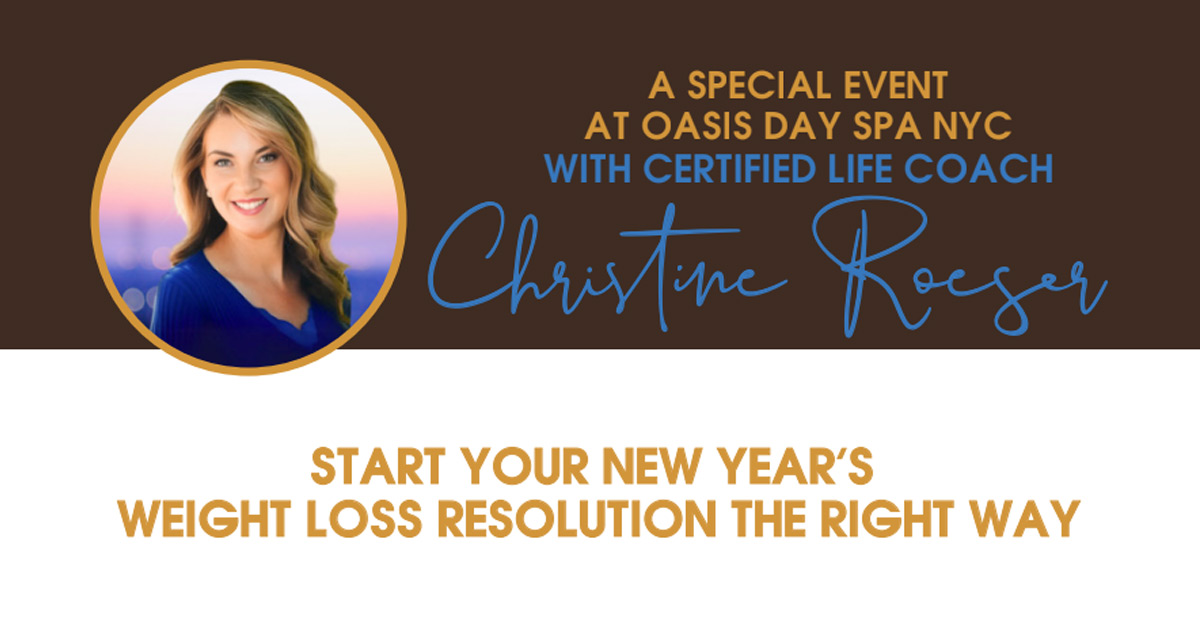 A SPECIAL EVENT
AT OASIS DAY SPA NYC
WITH CERTIFIED LIFE COACH
Christine Roeser

START YOUR NEW YEAR'S
WEIGHT LOSS RESOLUTION THE RIGHT WAY